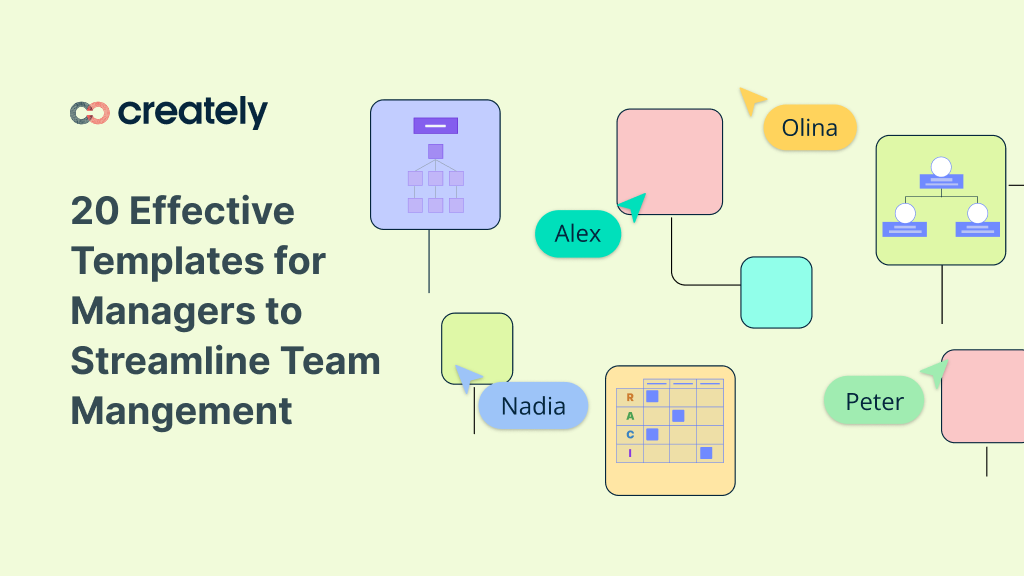 creately

20 Effective Templates for Managers to Streamline Team Mangement

Olina

Alex

Nadia

Peter

R
A
C
I